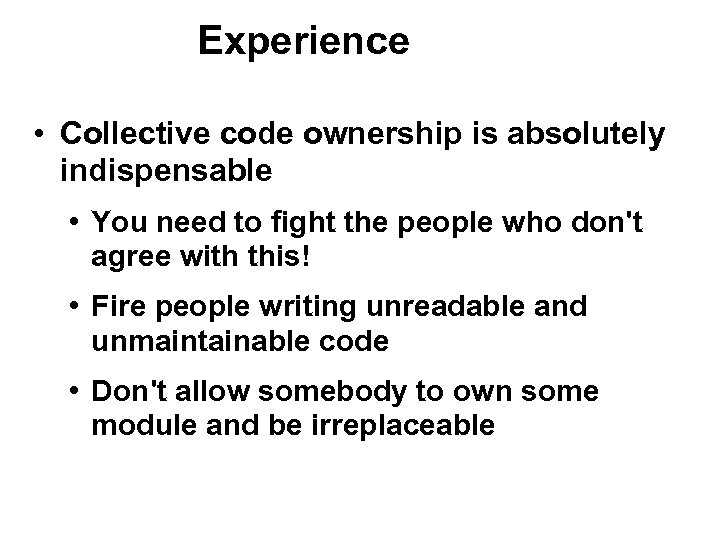 Experience

• Collective code ownership is absolutely indispensable

• You need to fight the people who don't agree with this!

• Fire people writing unreadable and unmaintainable code

• Don't allow somebody to own some module and be irreplaceable